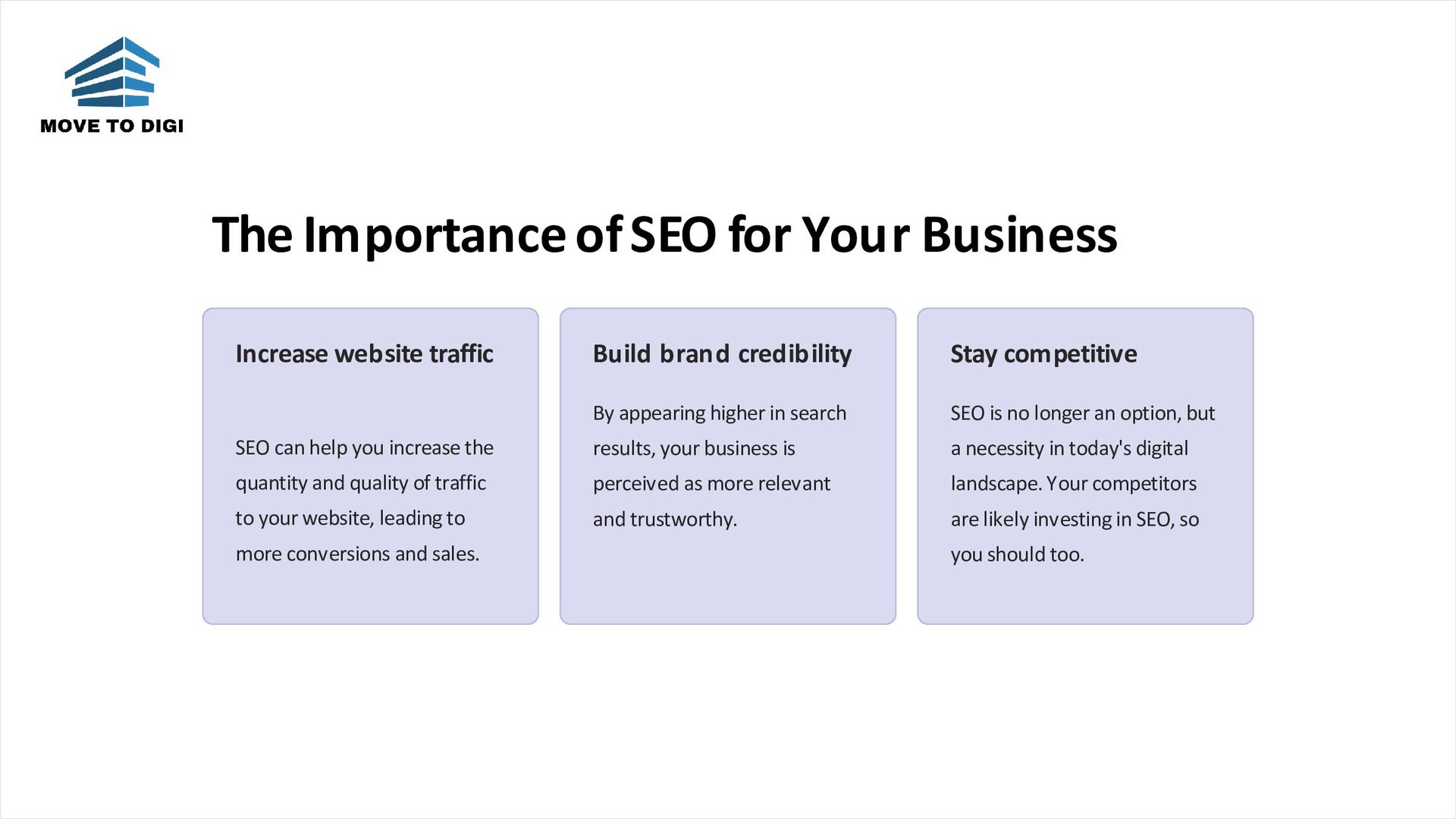 MOVE TO DIGI

The Importance of SEO for Your Business

Increase website traffic

SEO can help you increase the quantity and quality of traffic to your website, leading to more conversions and sales.

Build brand credibility

By appearing higher in search results, your business is perceived as more relevant and trustworthy.

Stay competitive

SEO is no longer an option, but a necessity in today's digital landscape. Your competitors are likely investing in SEO, so you should too.